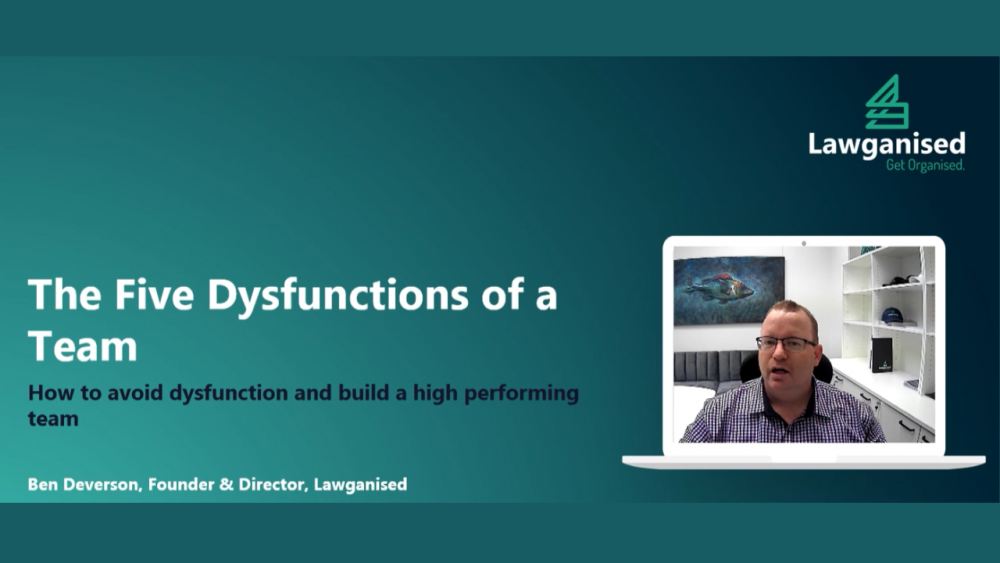 Lawganised
Get Organised.

The Five Dysfunctions of a Team

How to avoid dysfunction and build a high performing team

Ben Deverson, Founder & Director, Lawganised